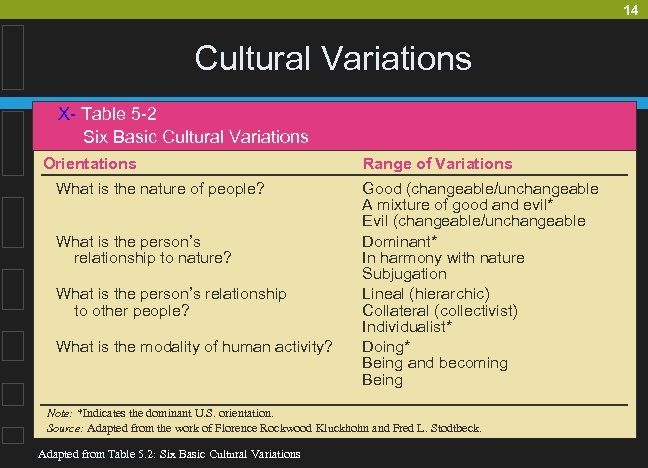 14

Cultural Variations

X- Table 5-2
Six Basic Cultural Variations

| Orientations | Range of Variations |
|---|---|
| What is the nature of people? | Good (changeable/unchangeable<br>A mixture of good and evil*<br>Evil (changeable/unchangeable |
| What is the person's relationship to nature? | Dominant*<br>In harmony with nature<br>Subjugation |
| What is the person's relationship to other people? | Lineal (hierarchic)<br>Collateral (collectivist)<br>Individualist* |
| What is the modality of human activity? | Doing*<br>Being and becoming<br>Being |

Note: *Indicates the dominant U.S. orientation.
Source: Adapted from the work of Florence Rockwood Kluckhohn and Fred L. Stodtbeck.

Adapted from Table 5.2: Six Basic Cultural Variations